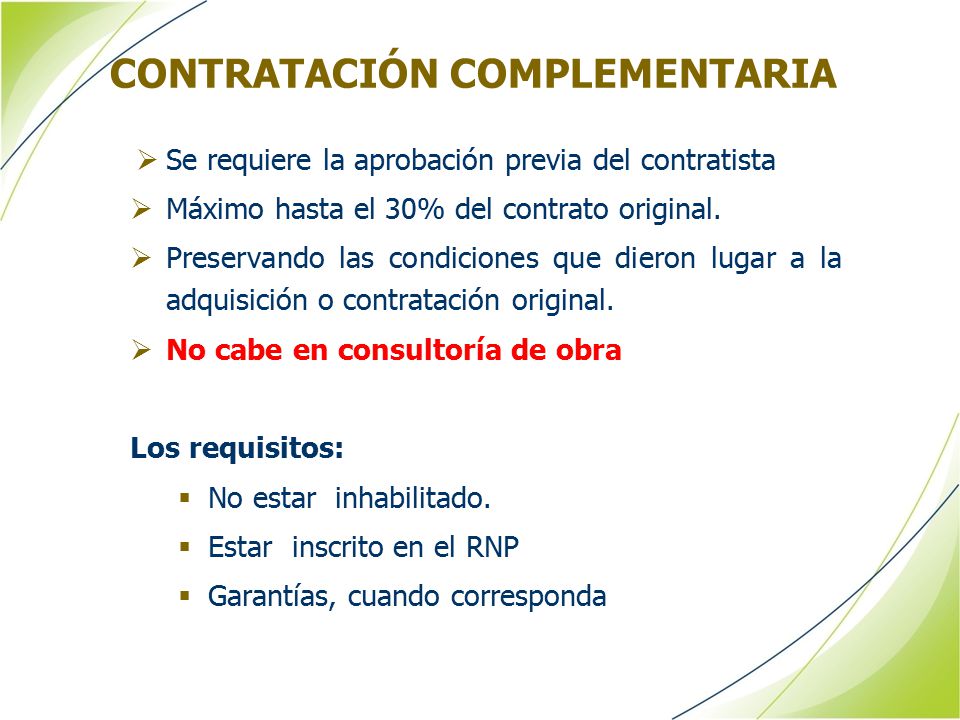 CONTRATACIÓN COMPLEMENTARIA

➢ Se requiere la aprobación previa del contratista

➢ Máximo hasta el 30% del contrato original.

➢ Preservando las condiciones que dieron lugar a la adquisición o contratación original.

➢ No cabe en consultoría de obra

Los requisitos:

▪ No estar inhabilitado.

▪ Estar inscrito en el RNP

▪ Garantías, cuando corresponda